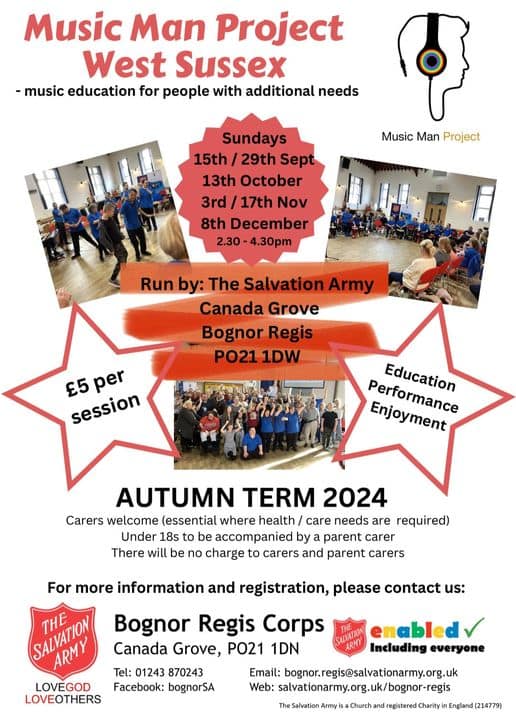 Music Man Project West Sussex

- music education for people with additional needs

Music Man Project

Sundays
15th / 29th Sept
13th October
3rd / 17th Nov
8th December
2.30 - 4.30pm

Run by: The Salvation Army
Canada Grove
Bognor Regis
PO21 1DW

£5 per session

Education
Performance
Enjoyment

AUTUMN TERM 2024

Carers welcome (essential where health / care needs are required)
Under 18s to be accompanied by a parent carer
There will be no charge to carers and parent carers

For more information and registration, please contact us:

THE SALVATION ARMY

LOVEGOD
LOVEOTHERS

Bognor Regis Corps
Canada Grove, PO21 1DN

THE SALVATION ARMY

enabled
Including everyone

Tel: 01243 870243
Facebook: bognorSA

Email: bognor.regis@salvationarmy.org.uk
Web: salvationarmy.org.uk/bognor-regis

The Salvation Army is a Church and registered Charity in England (214779)